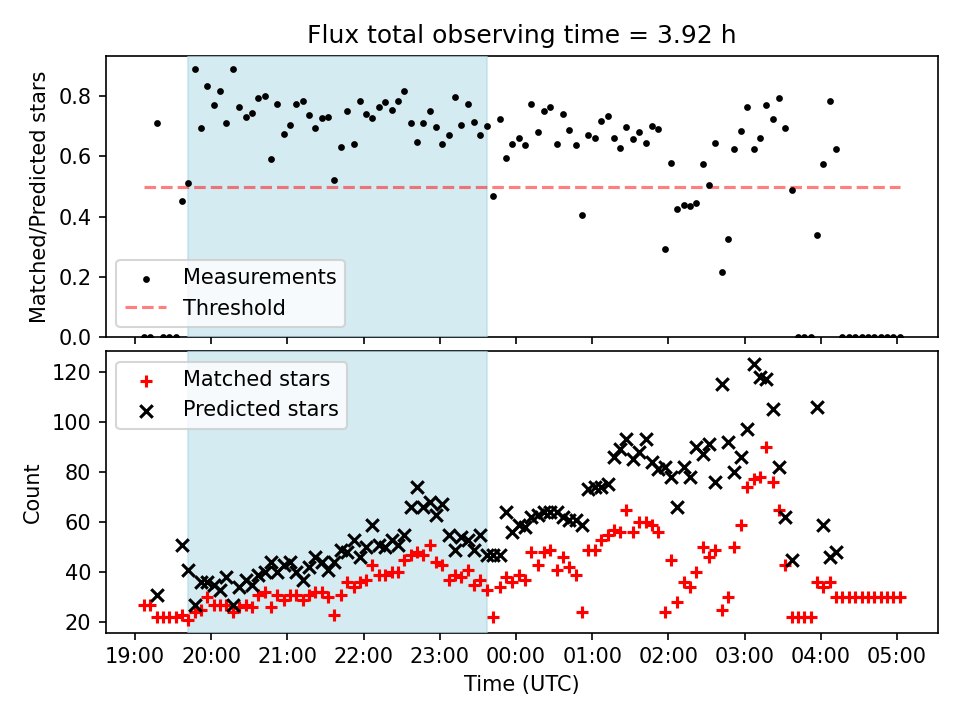 Flux total observing time = 3.92 h

Matched/Predicted stars

0.8
0.6
0.4
0.2
0.0

Measurements
Threshold

Count

120
100
80
60
40
20

Matched stars
Predicted stars

19:00 20:00 21:00 22:00 23:00 00:00 01:00 02:00 03:00 04:00 05:00

Time (UTC)